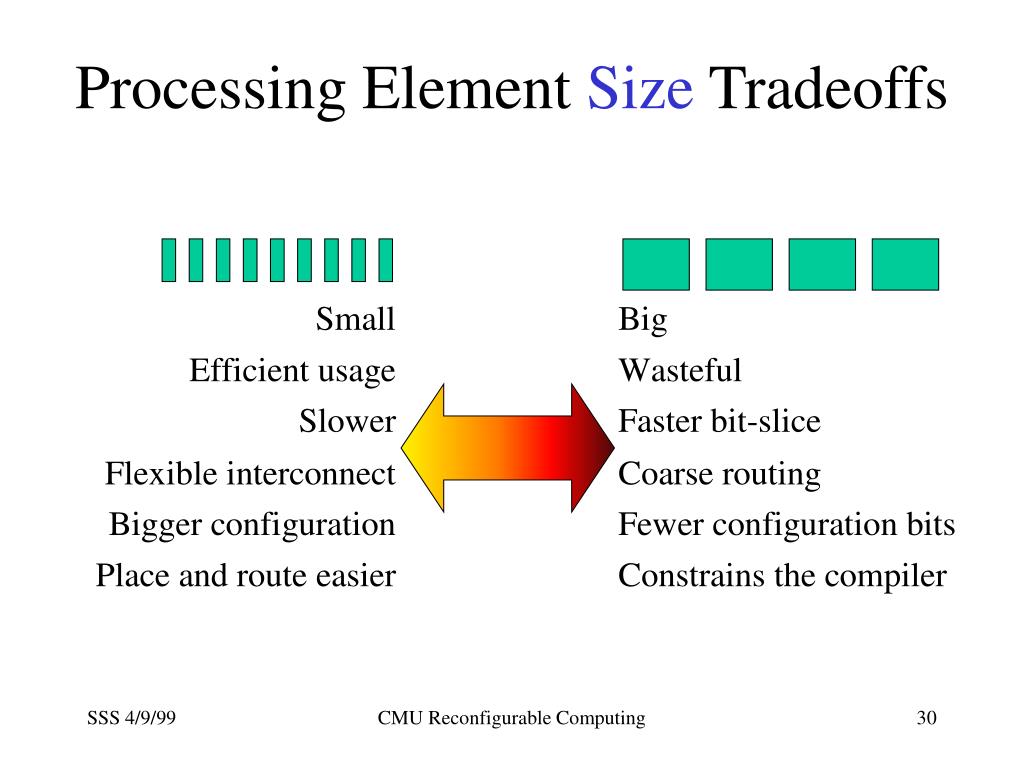 Processing Element Size Tradeoffs

Small
Efficient usage
Slower
Flexible interconnect
Bigger configuration
Place and route easier

Big
Wasteful
Faster bit-slice
Coarse routing
Fewer configuration bits
Constrains the compiler

SSS 4/9/99
CMU Reconfigurable Computing
30